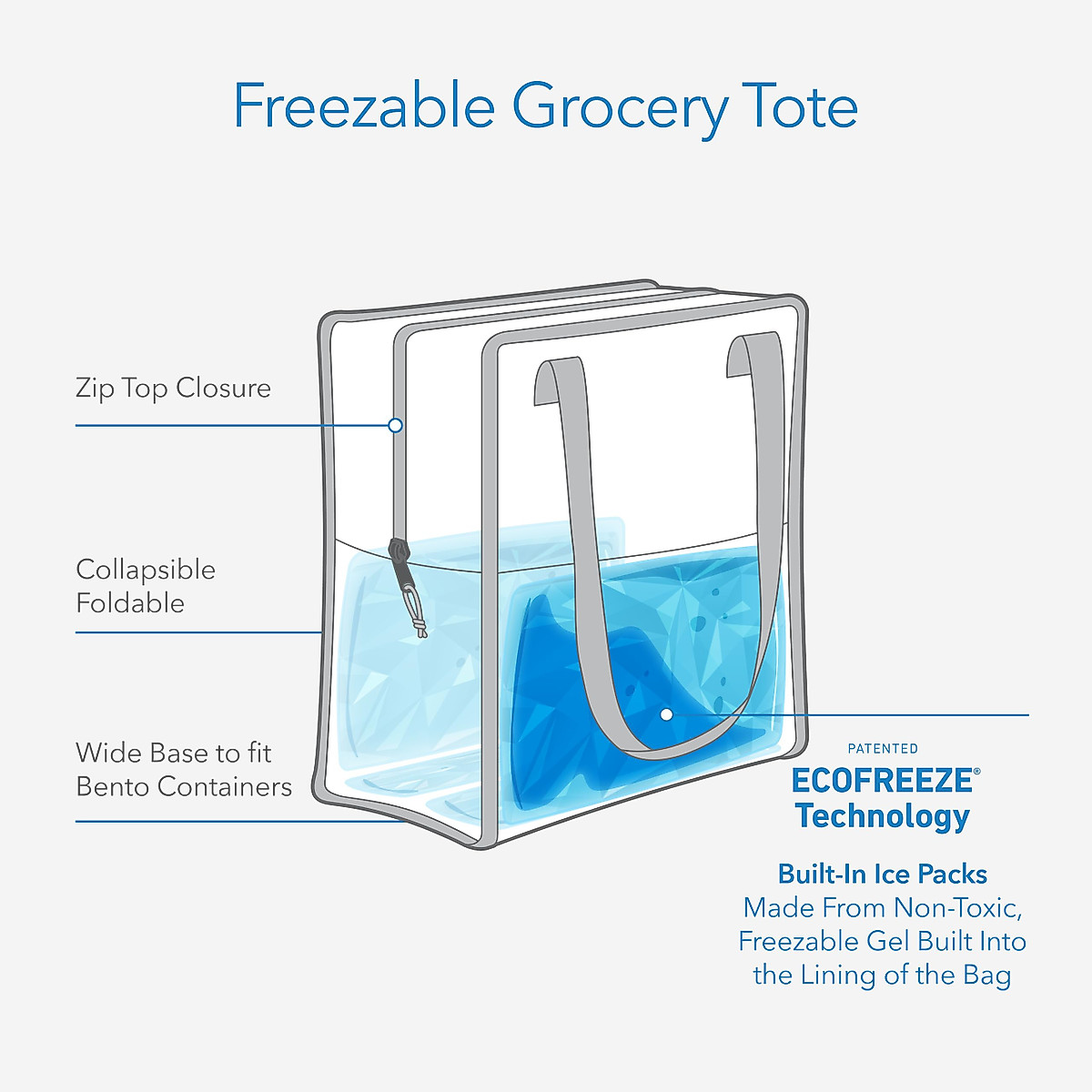 Freezable Grocery Tote

Zip Top Closure

Collapsible
Foldable

Wide Base to fit
Bento Containers

PATENTED
ECOFREEZE®
Technology

Built-In Ice Packs
Made From Non-Toxic, Freezable Gel Built Into the Lining of the Bag